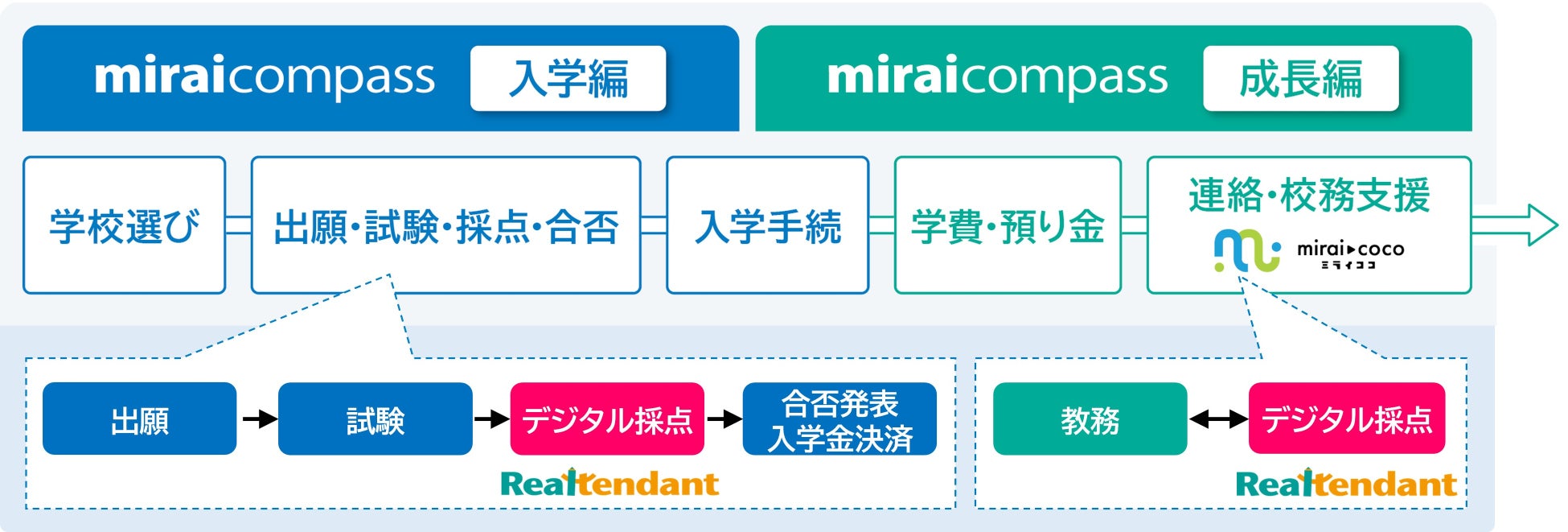 miraicompass 入学編

miraicompass 成長編

学校選び

出願・試験・採点・合否

入学手続

学費・預り金

連絡・校務支援

mirai▸coco
ミライココ

出願

試験

デジタル採点

合否発表
入学金決済

Realtendant

教務

デジタル採点

Realtendant